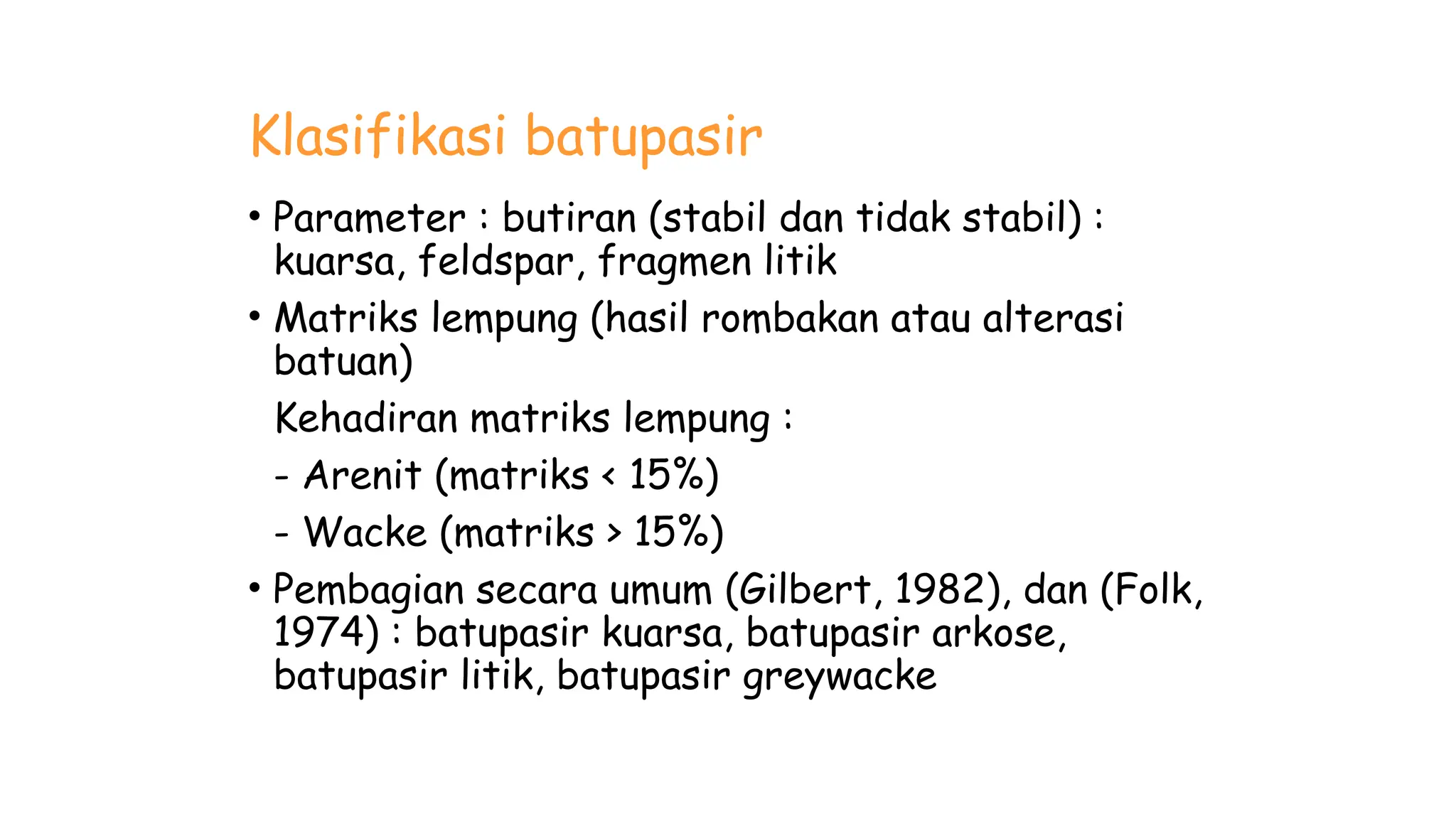 Klasifikasi batupasir

• Parameter : butiran (stabil dan tidak stabil) : kuarsa, feldspar, fragmen litik

• Matriks lempung (hasil rombakan atau alterasi batuan)

Kehadiran matriks lempung :

- Arenit (matriks < 15%)

- Wacke (matriks > 15%)

• Pembagian secara umum (Gilbert, 1982), dan (Folk, 1974) : batupasir kuarsa, batupasir arkose, batupasir litik, batupasir greywacke